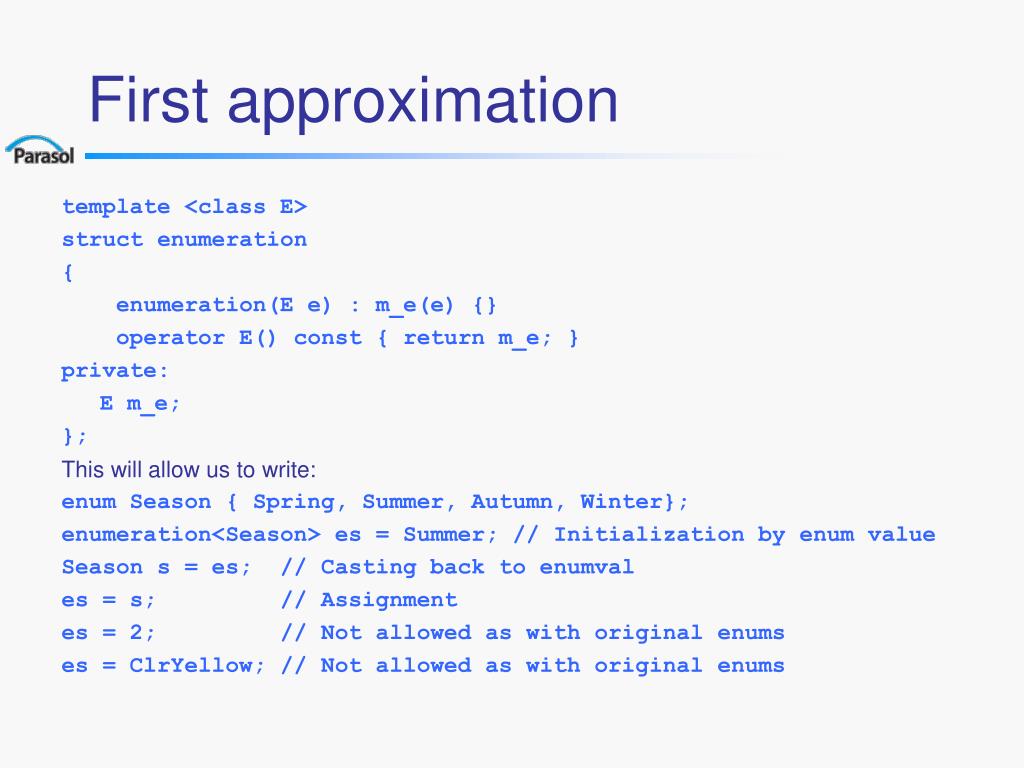 First approximation

Parasol

template <class E>
struct enumeration
{
    enumeration(E e) : m_e(e) {}
    operator E() const { return m_e; }
private:
   E m_e;
};
This will allow us to write:
enum Season { Spring, Summer, Autumn, Winter};
enumeration<Season> es = Summer; // Initialization by enum value
Season s = es;  // Casting back to enumval
es = s;         // Assignment
es = 2;         // Not allowed as with original enums
es = ClrYellow; // Not allowed as with original enums